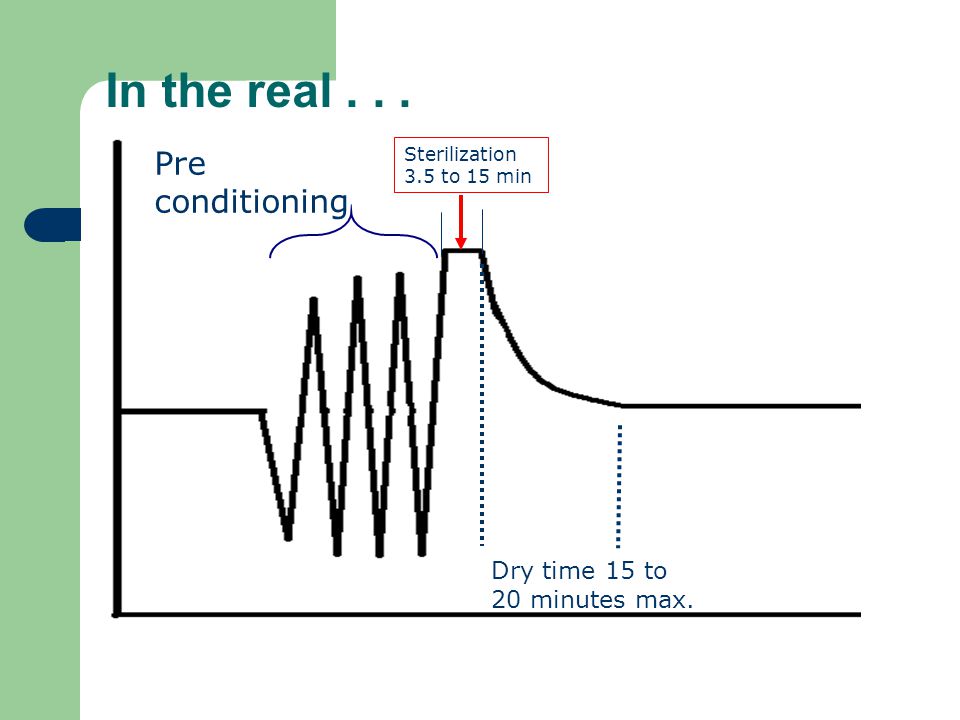 In the real . . .

Pre conditioning

Sterilization 3.5 to 15 min

Dry time 15 to 20 minutes max.